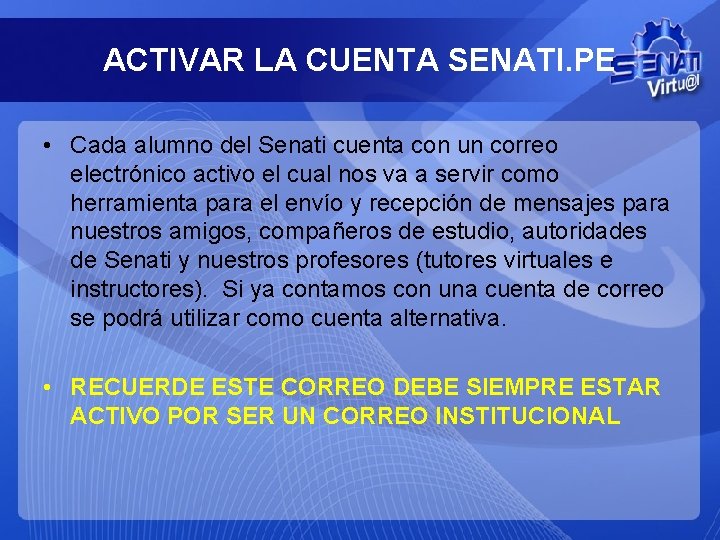 ACTIVAR LA CUENTA SENATI.PE

SENATI Virtu@l

• Cada alumno del Senati cuenta con un correo electrónico activo el cual nos va a servir como herramienta para el envío y recepción de mensajes para nuestros amigos, compañeros de estudio, autoridades de Senati y nuestros profesores (tutores virtuales e instructores). Si ya contamos con una cuenta de correo se podrá utilizar como cuenta alternativa.

• RECUERDE ESTE CORREO DEBE SIEMPRE ESTAR ACTIVO POR SER UN CORREO INSTITUCIONAL